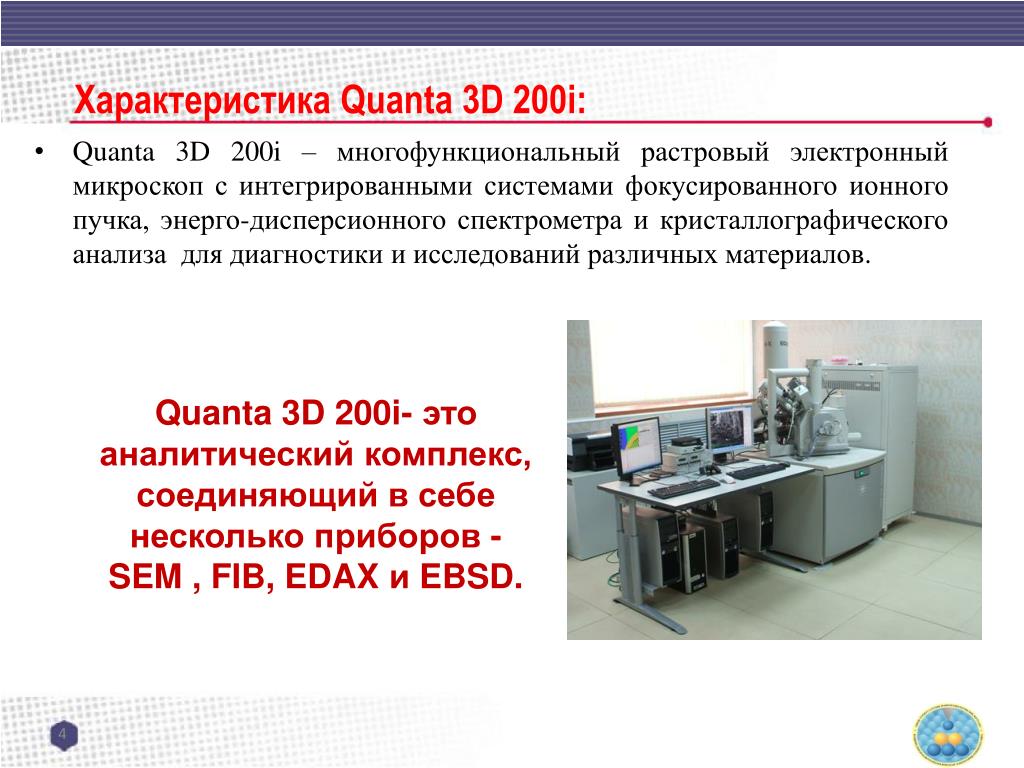 Характеристика Quanta 3D 200i:

• Quanta 3D 200i – многофункциональный растровый электронный микроскоп с интегрированными системами фокусированного ионного пучка, энерго-дисперсионного спектрометра и кристаллографического анализа для диагностики и исследований различных материалов.

Quanta 3D 200i- это аналитический комплекс, соединяющий в себе несколько приборов - SEM , FIB, EDAX и EBSD.

4